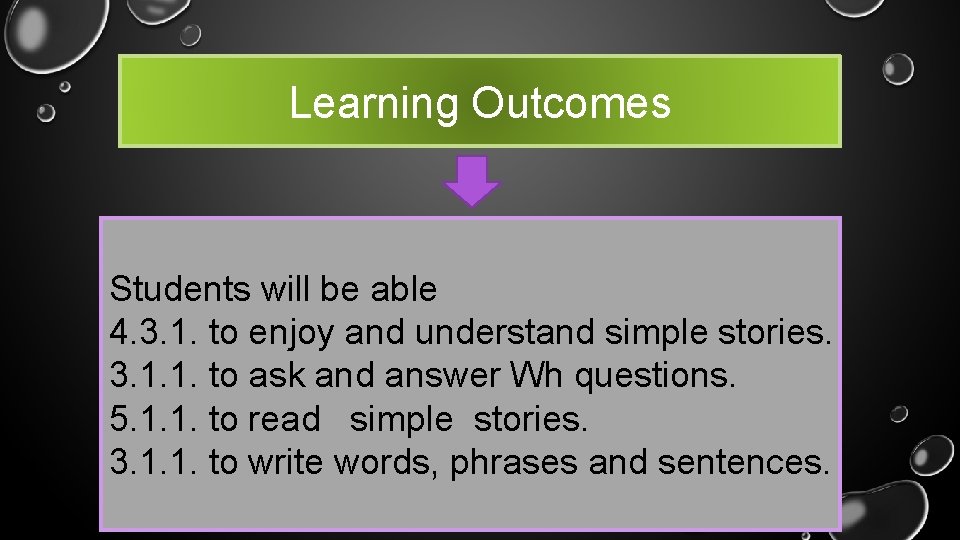 Learning Outcomes

Students will be able
4.3.1. to enjoy and understand simple stories.
3.1.1. to ask and answer Wh questions.
5.1.1. to read simple stories.
3.1.1. to write words, phrases and sentences.